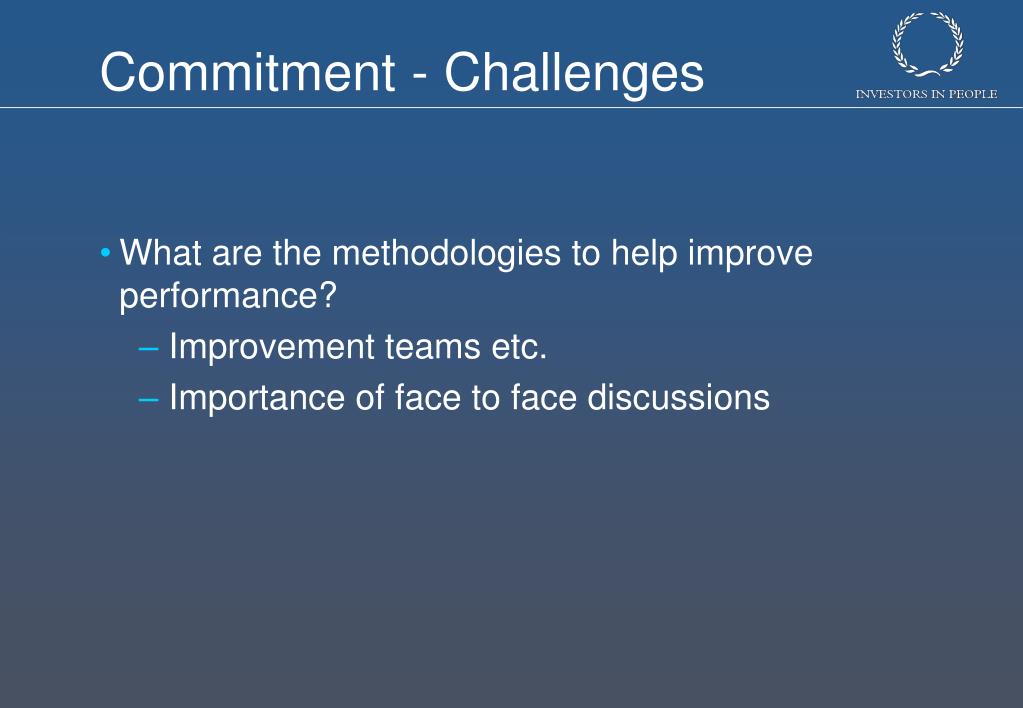 Commitment - Challenges

INVESTORS IN PEOPLE

• What are the methodologies to help improve performance?
– Improvement teams etc.
– Importance of face to face discussions